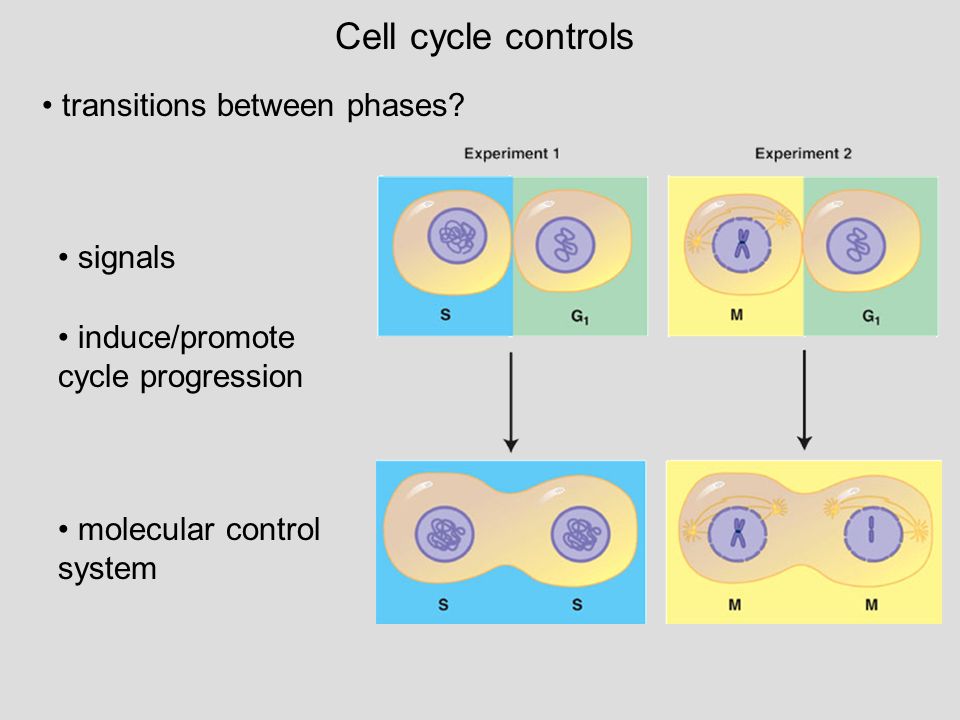 Cell cycle controls

• transitions between phases?

• signals

• induce/promote cycle progression

• molecular control system

Experiment 1

S

$G_1$

S

S

Experiment 2

M

$G_1$

M

M